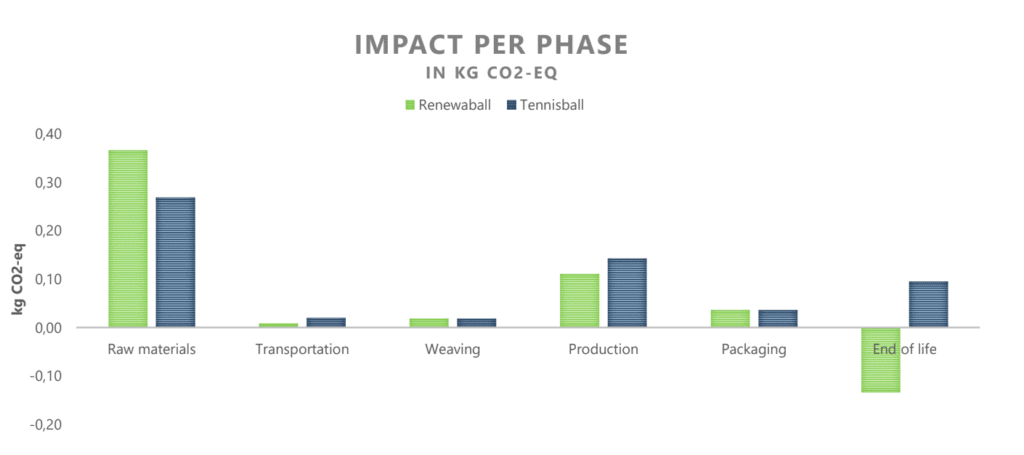 IMPACT PER PHASE
IN KG CO2-EQ

Renewaball
Tennisball

kg CO2-eq

0,40
0,30
0,20
0,10
0,00
-0,10
-0,20

Raw materials
Transportation
Weaving
Production
Packaging
End of life